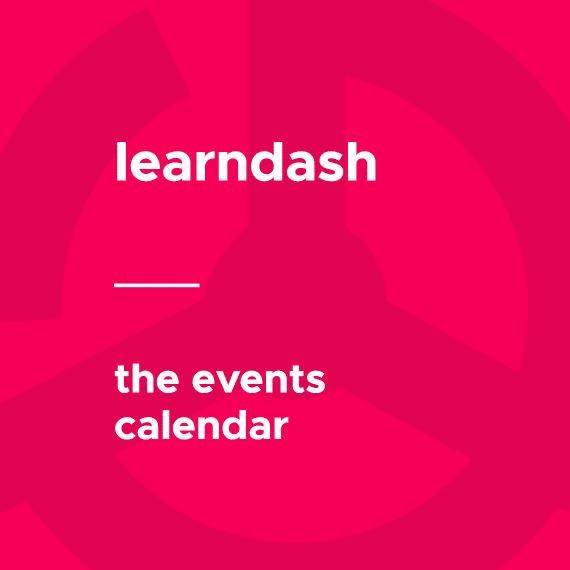 learndash

the events calendar